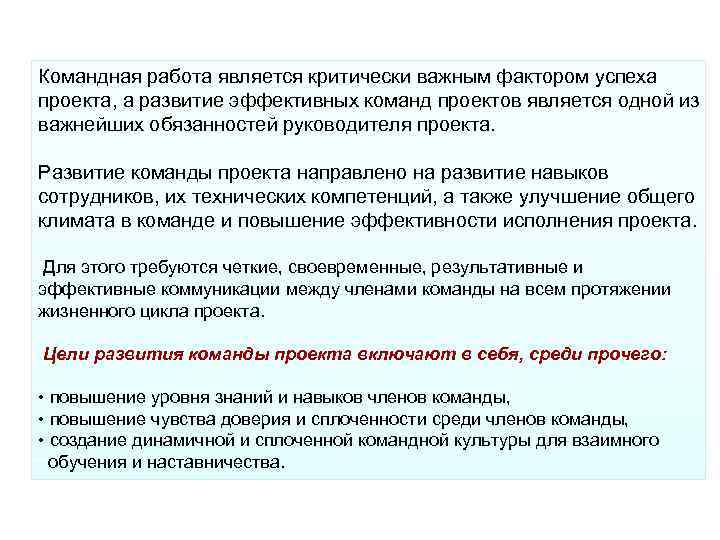 Командная работа является критически важным фактором успеха проекта, а развитие эффективных команд проектов является одной из важнейших обязанностей руководителя проекта.

Развитие команды проекта направлено на развитие навыков сотрудников, их технических компетенций, а также улучшение общего климата в команде и повышение эффективности исполнения проекта.

Для этого требуются четкие, своевременные, результативные и эффективные коммуникации между членами команды на всем протяжении жизненного цикла проекта.

Цели развития команды проекта включают в себя, среди прочего:

• повышение уровня знаний и навыков членов команды,
• повышение чувства доверия и сплоченности среди членов команды,
• создание динамичной и сплоченной командной культуры для взаимного обучения и наставничества.